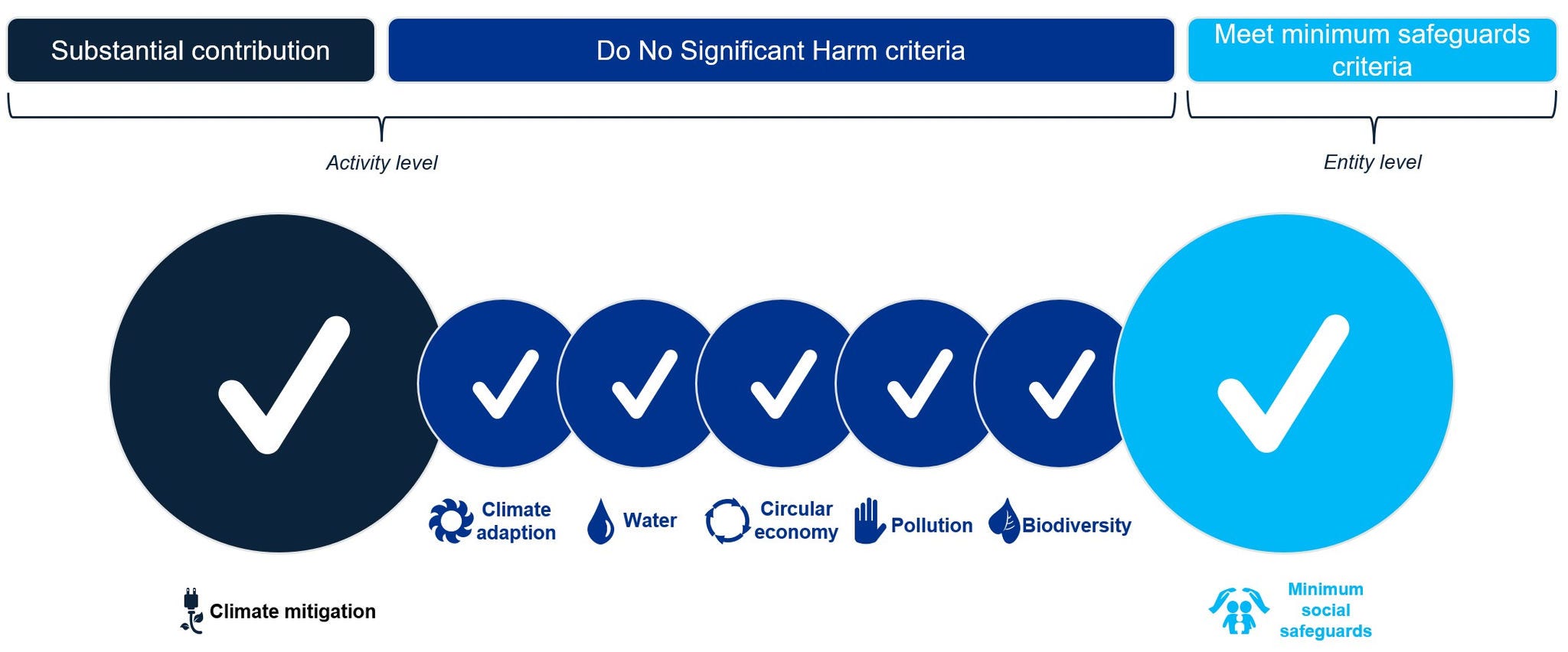 Substantial contribution

Do No Significant Harm criteria

Meet minimum safeguards criteria

Activity level

Entity level

Climate adaption

Water

Circular economy

Pollution

Biodiversity

Climate mitigation

Minimum social safeguards